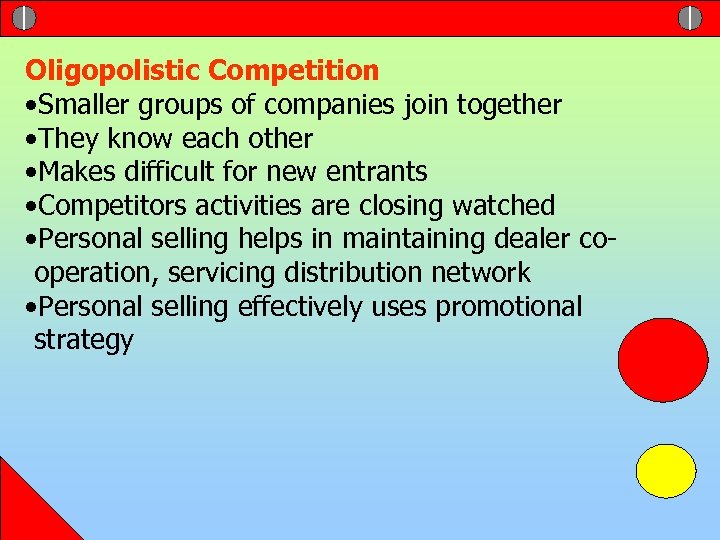 Oligopolistic Competition
•Smaller groups of companies join together
•They know each other
•Makes difficult for new entrants
•Competitors activities are closing watched
•Personal selling helps in maintaining dealer co-operation, servicing distribution network
•Personal selling effectively uses promotional strategy